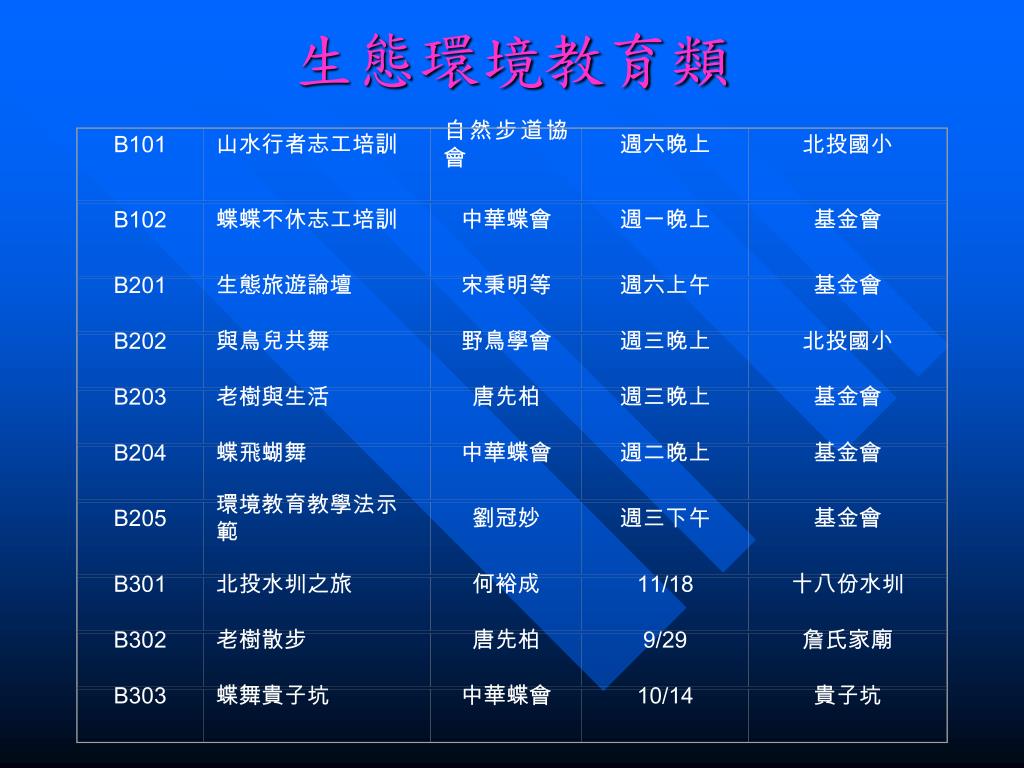 生態環境教育類

| B101 | 山水行者志工培訓 | 自然步道協會 | 週六晚上 | 北投國小 |
|---|---|---|---|---|
| B102 | 蝶蝶不休志工培訓 | 中華蝶會 | 週一晚上 | 基金會 |
| B201 | 生態旅遊論壇 | 宋秉明等 | 週六上午 | 基金會 |
| B202 | 與鳥兒共舞 | 野鳥學會 | 週三晚上 | 北投國小 |
| B203 | 老樹與生活 | 唐先柏 | 週三晚上 | 基金會 |
| B204 | 蝶飛蝴舞 | 中華蝶會 | 週二晚上 | 基金會 |
| B205 | 環境教育教學法示範 | 劉冠妙 | 週三下午 | 基金會 |
| B301 | 北投水圳之旅 | 何裕成 | 11/18 | 十八份水圳 |
| B302 | 老樹散步 | 唐先柏 | 9/29 | 詹氏家廟 |
| B303 | 蝶舞貴子坑 | 中華蝶會 | 10/14 | 貴子坑 |